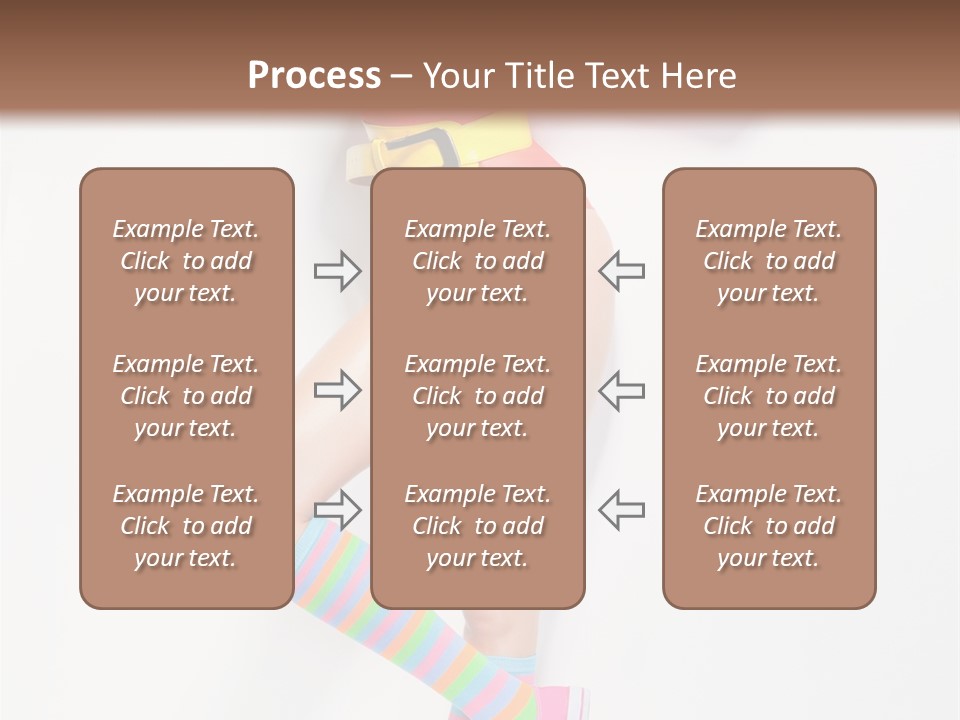 Process – Your Title Text Here

Example Text. Click to add your text.

Example Text. Click to add your text.

Example Text. Click to add your text.

Example Text. Click to add your text.

Example Text. Click to add your text.

Example Text. Click to add your text.

Example Text. Click to add your text.

Example Text. Click to add your text.

Example Text. Click to add your text.